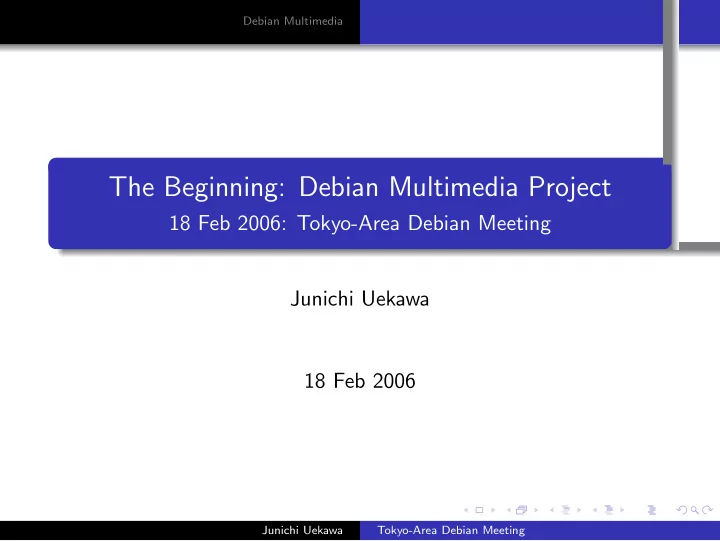 Debian Multimedia

The Beginning: Debian Multimedia Project
18 Feb 2006: Tokyo-Area Debian Meeting

Junichi Uekawa

18 Feb 2006

Junichi Uekawa
Tokyo-Area Debian Meeting